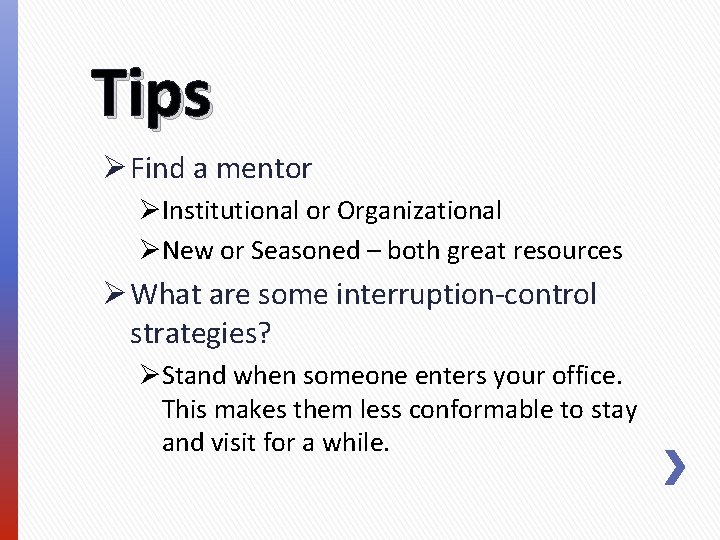 Tips

➢ Find a mentor

➢ Institutional or Organizational

➢ New or Seasoned – both great resources

➢ What are some interruption-control strategies?

➢ Stand when someone enters your office. This makes them less conformable to stay and visit for a while.